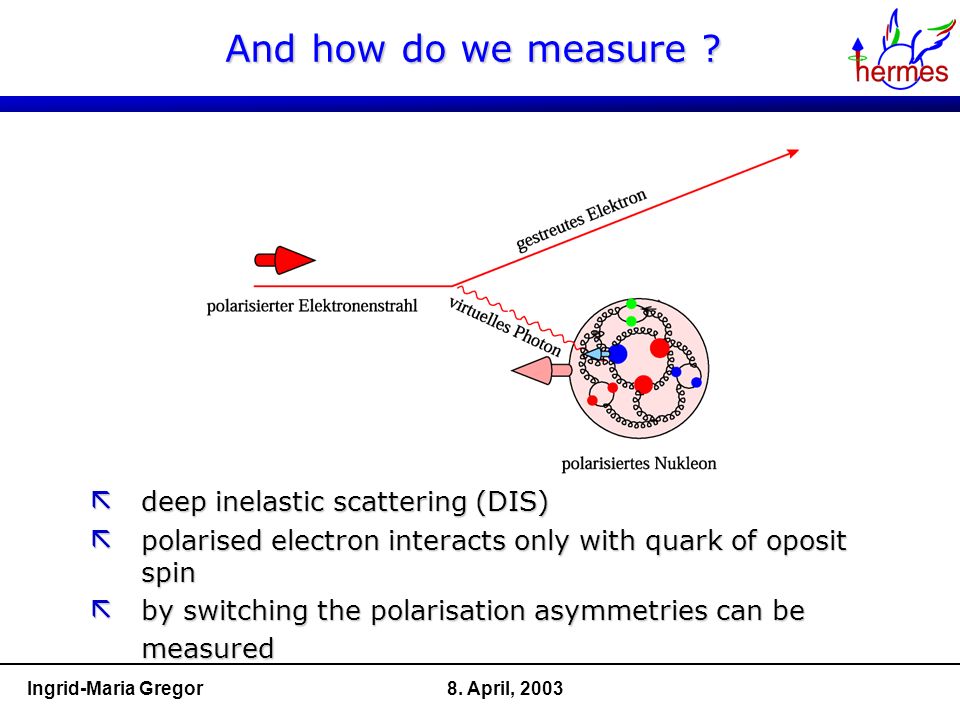 And how do we measure ?

hermes

gestreutes Elektron

polarisierter Elektronenstrahl

virtuelles Photon

polarisiertes Nukleon

deep inelastic scattering (DIS)

polarised electron interacts only with quark of oposit spin

by switching the polarisation asymmetries can be measured

Ingrid-Maria Gregor

8. April, 2003